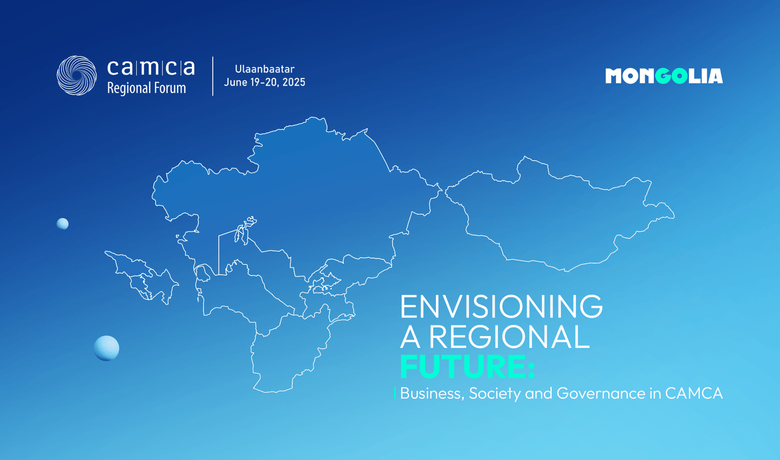 ca|m|c|a
Regional Forum

Ulaanbaatar
June 19-20, 2025

MONGOLIA

ENVISIONING A REGIONAL FUTURE:

Business, Society and Governance in CAMCA